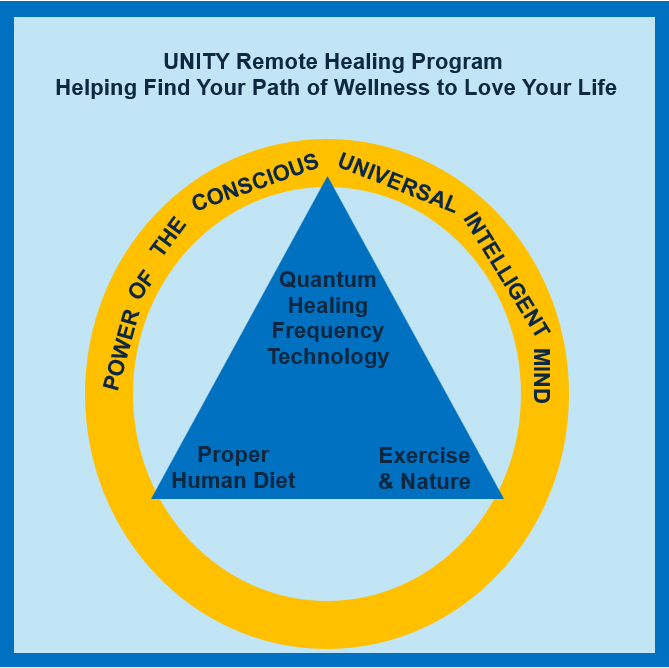 UNITY Remote Healing Program
Helping Find Your Path of Wellness to Love Your Life

POWER OF THE CONSCIOUS UNIVERSAL INTELLIGENT MIND

Quantum Healing Frequency Technology

Proper Human Diet

Exercise & Nature